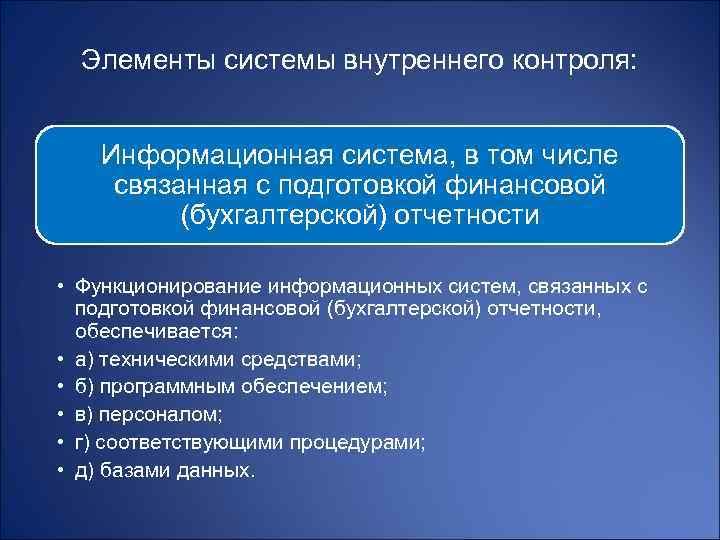 Элементы системы внутреннего контроля:

Информационная система, в том числе связанная с подготовкой финансовой (бухгалтерской) отчетности

• Функционирование информационных систем, связанных с подготовкой финансовой (бухгалтерской) отчетности, обеспечивается:
• а) техническими средствами;
• б) программным обеспечением;
• в) персоналом;
• г) соответствующими процедурами;
• д) базами данных.